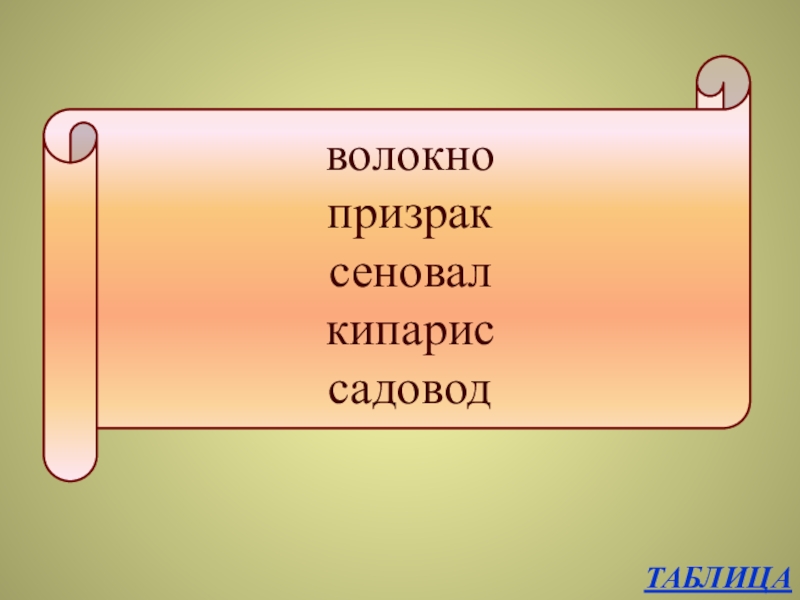 волокно
призрак
сеновал
кипарис
садовод

ТАБЛИЦА